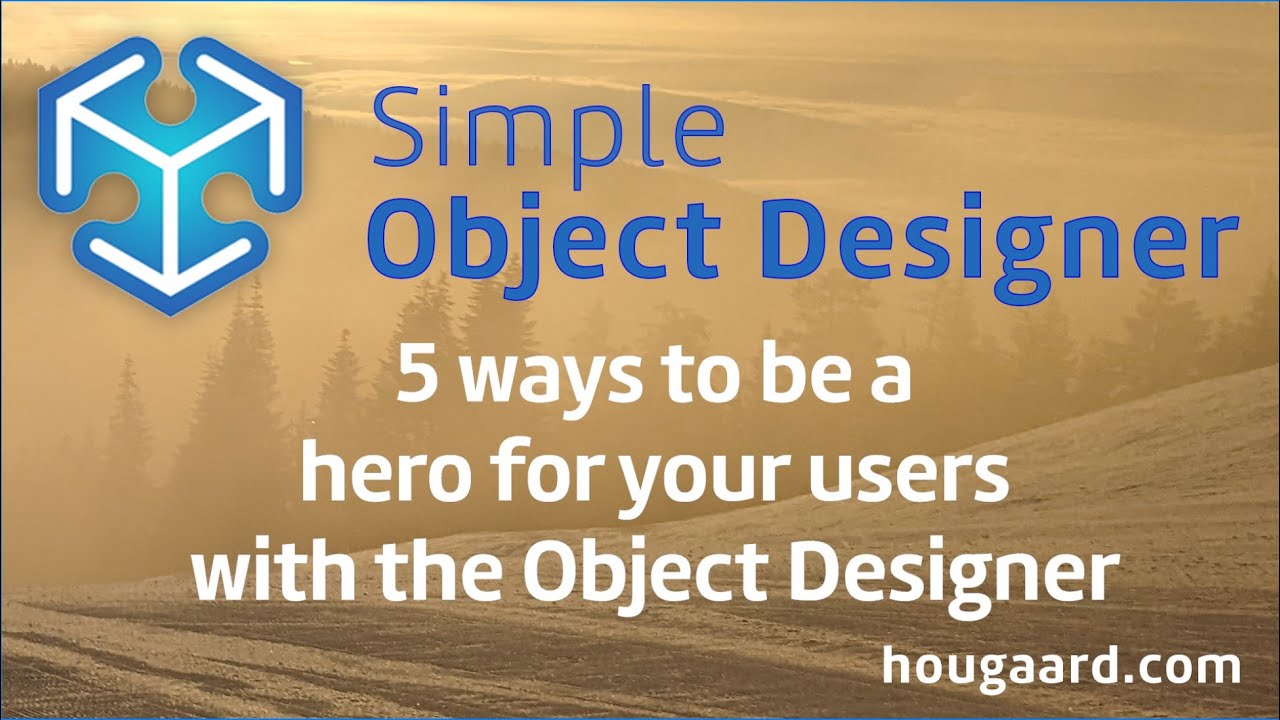 Simple
Object Designer

5 ways to be a hero for your users with the Object Designer

hougaard.com